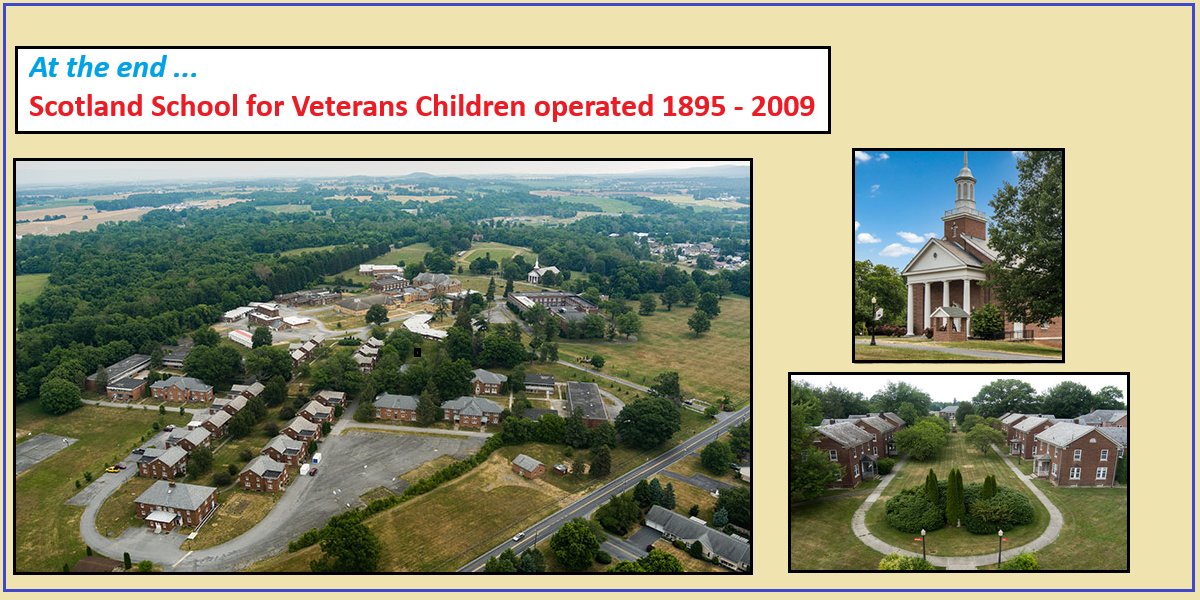 At the end ...
Scotland School for Veterans Children operated 1895 - 2009